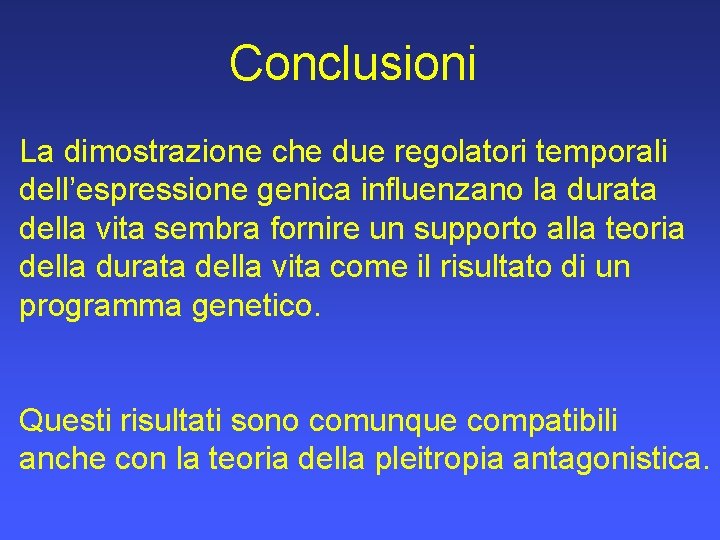 Conclusioni

La dimostrazione che due regolatori temporali dell’espressione genica influenzano la durata della vita sembra fornire un supporto alla teoria della durata della vita come il risultato di un programma genetico.

Questi risultati sono comunque compatibili anche con la teoria della pleitropia antagonistica.